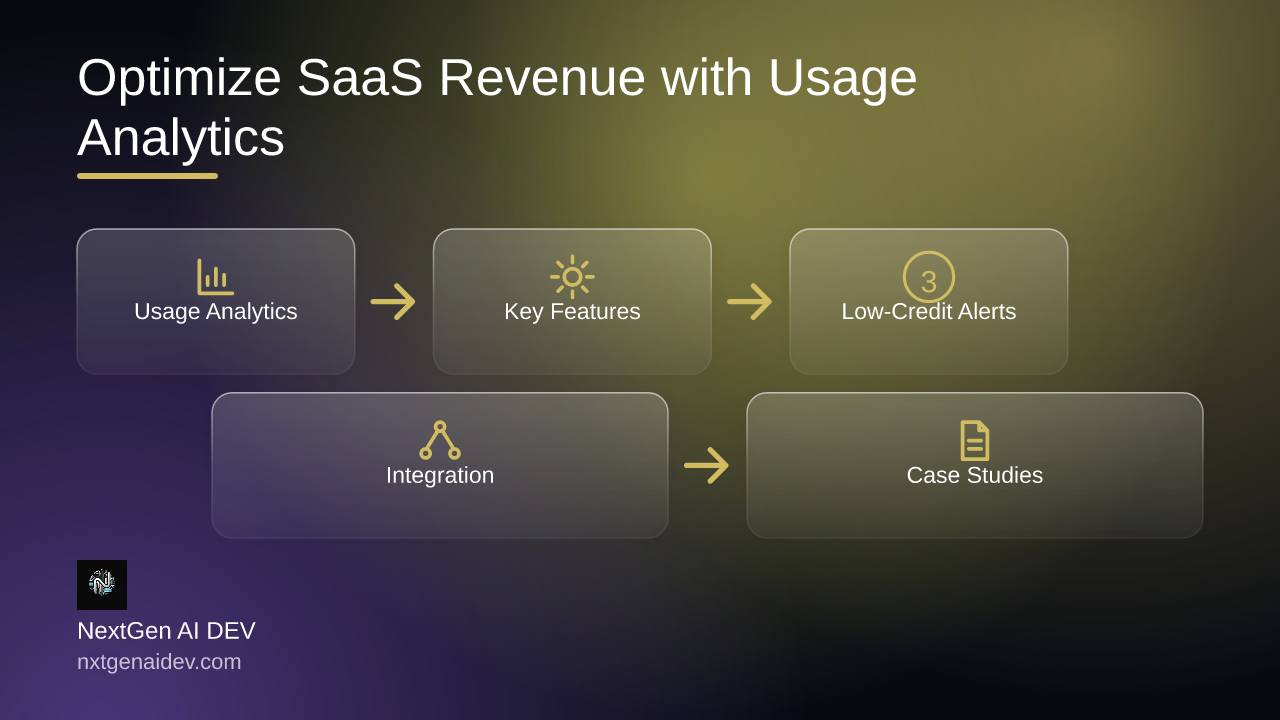 Optimize SaaS Revenue with Usage Analytics

Usage Analytics

Key Features

3

Low-Credit Alerts

Integration

Case Studies

NextGen AI DEV

nxtgenaidev.com